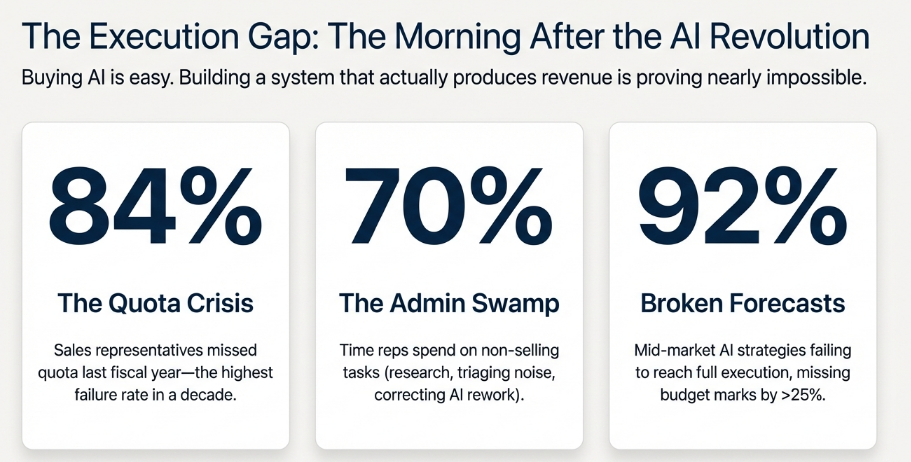 The Execution Gap: The Morning After the AI Revolution

Buying AI is easy. Building a system that actually produces revenue is proving nearly impossible.

84%

The Quota Crisis

Sales representatives missed quota last fiscal year—the highest failure rate in a decade.

70%

The Admin Swamp

Time reps spend on non-selling tasks (research, triaging noise, correcting AI rework).

92%

Broken Forecasts

Mid-market AI strategies failing to reach full execution, missing budget marks by >25%.